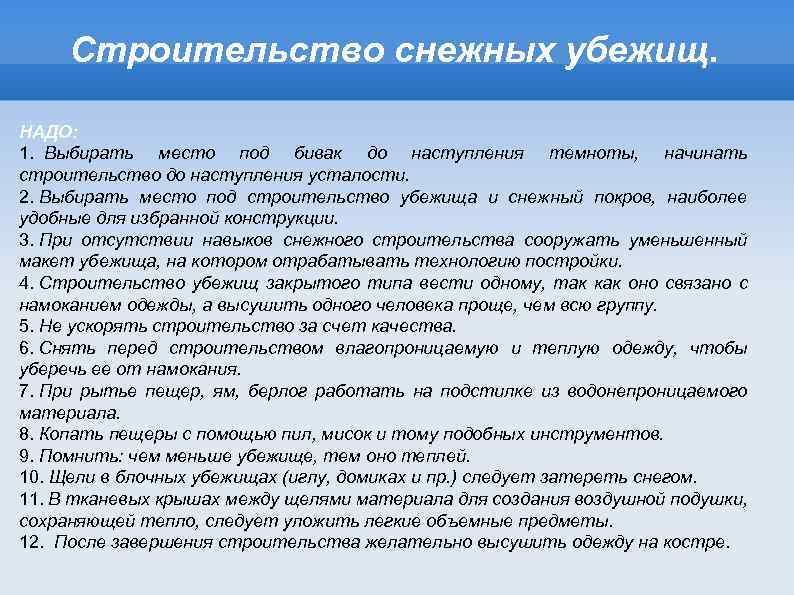 Строительство снежных убежищ.

НАДО:
1. Выбирать место под бивак до наступления темноты, начинать строительство до наступления усталости.
2. Выбирать место под строительство убежища и снежный покров, наиболее удобные для избранной конструкции.
3. При отсутствии навыков снежного строительства сооружать уменьшенный макет убежища, на котором отрабатывать технологию постройки.
4. Строительство убежищ закрытого типа вести одному, так как оно связано с намоканием одежды, а высушить одного человека проще, чем всю группу.
5. Не ускорять строительство за счет качества.
6. Снять перед строительством влагопроницаемую и теплую одежду, чтобы уберечь ее от намокания.
7. При рытье пещер, ям, берлог работать на подстилке из водонепроницаемого материала.
8. Копать пещеры с помощью пил, мисок и тому подобных инструментов.
9. Помнить: чем меньше убежище, тем оно теплей.
10. Щели в блочных убежищах (иглу, домиках и пр.) следует затереть снегом.
11. В тканевых крышах между щелями материала для создания воздушной подушки, сохраняющей тепло, следует уложить легкие объемные предметы.
12. После завершения строительства желательно высушить одежду на костре.